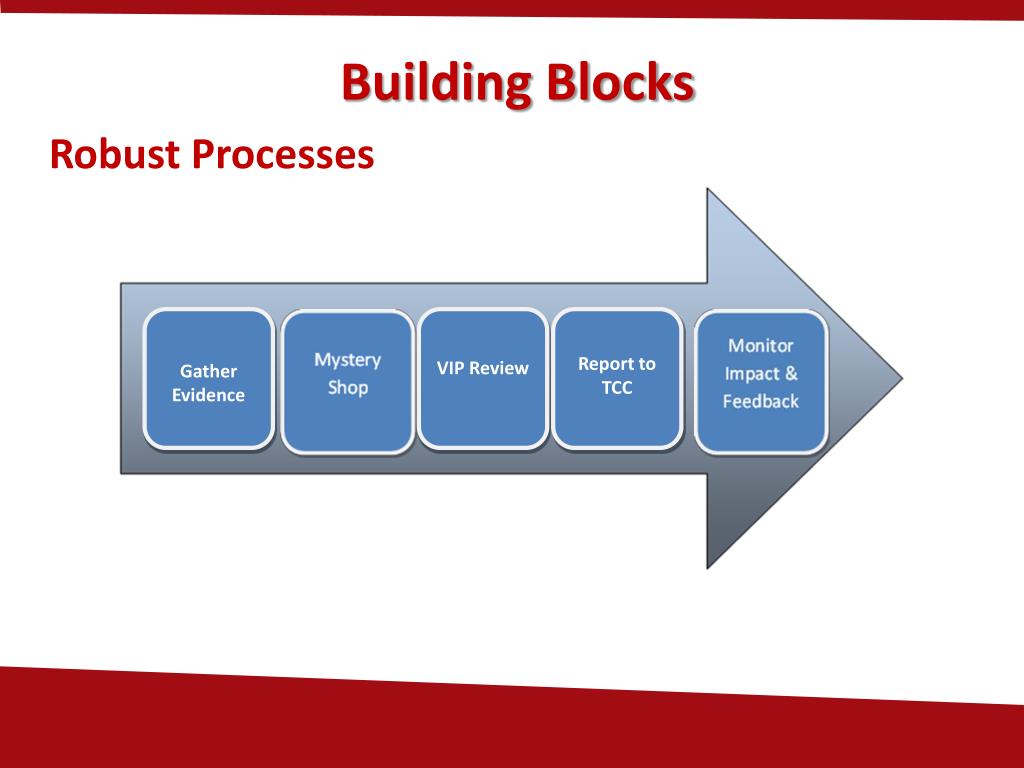 Building Blocks

Robust Processes

Gather Evidence

Mystery Shop

VIP Review

Report to TCC

Monitor Impact & Feedback